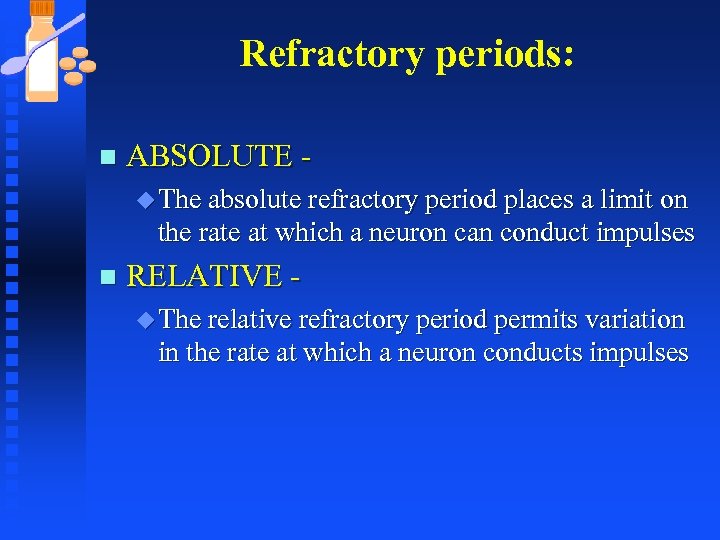 Refractory periods:

ABSOLUTE -

The absolute refractory period places a limit on the rate at which a neuron can conduct impulses

RELATIVE -

The relative refractory period permits variation in the rate at which a neuron conducts impulses